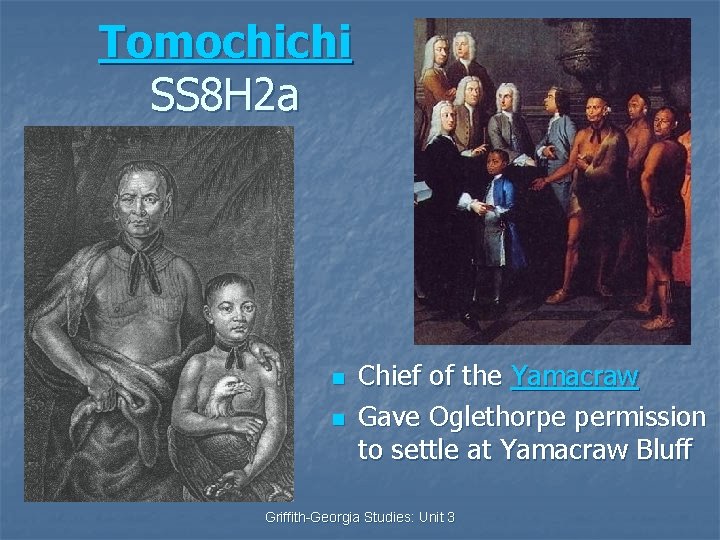 Tomochichi
SS8H2a

- Chief of the Yamacraw
- Gave Oglethorpe permission to settle at Yamacraw Bluff

Griffith-Georgia Studies: Unit 3